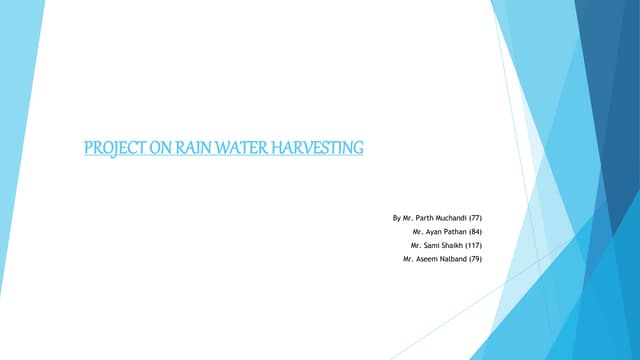 PROJECT ON RAIN WATER HARVESTING

By Mr. Parth Muchandi (77)
Mr. Ayan Pathan (84)
Mr. Sami Shaikh (117)
Mr. Aseem Nalband (79)